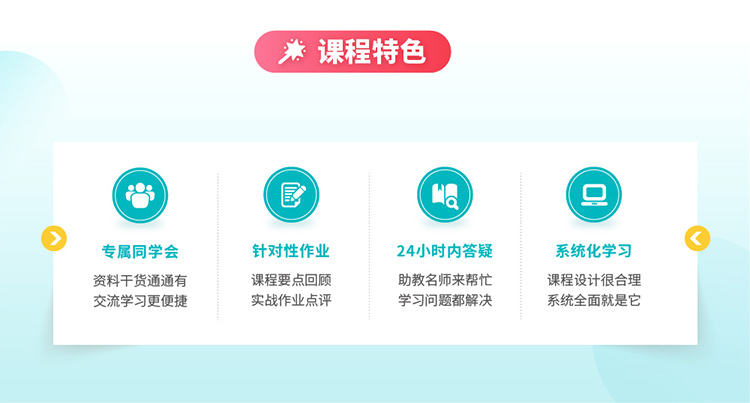 课程特色

专属同学会

资料干货通通有
交流学习更便捷

针对性作业

课程要点回顾
实战作业点评

24小时内答疑

助教名师来帮忙
学习问题都解决

系统化学习

课程设计很合理
系统全面就是它